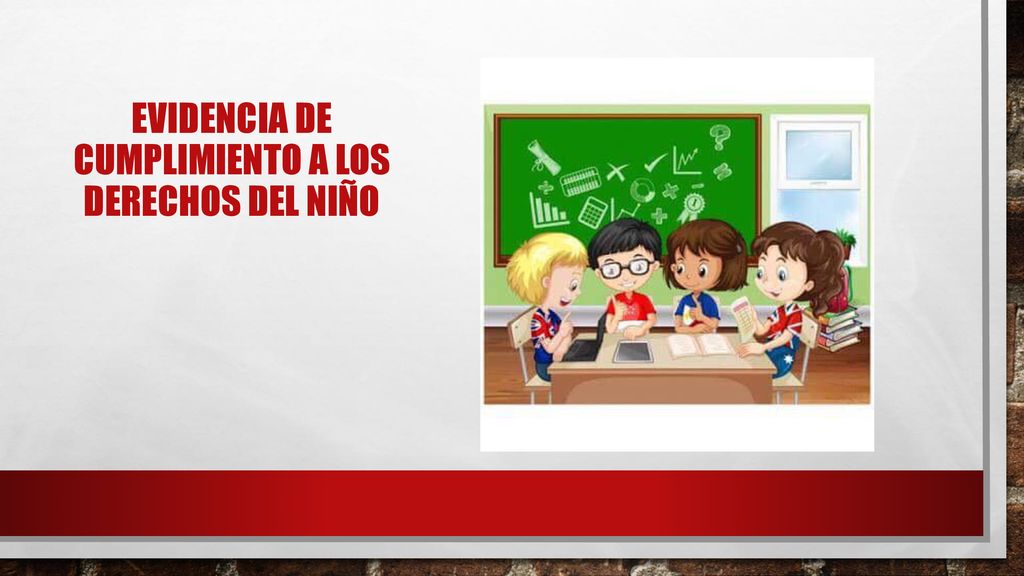 EVIDENCIA DE CUMPLIMIENTO A LOS DERECHOS DEL NIÑO